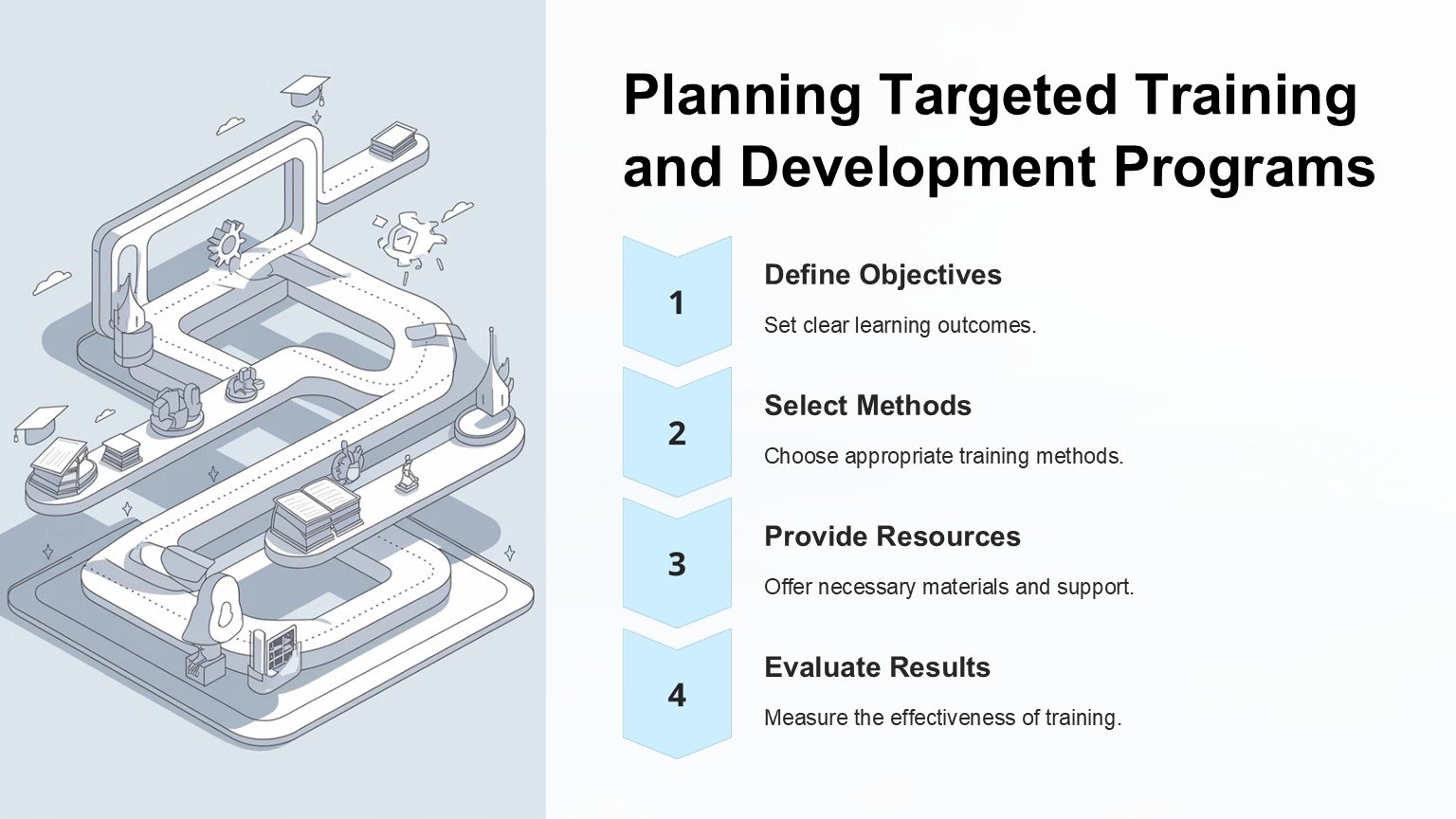 Planning Targeted Training and Development Programs

1

Define Objectives

Set clear learning outcomes.

2

Select Methods

Choose appropriate training methods.

3

Provide Resources

Offer necessary materials and support.

4

Evaluate Results

Measure the effectiveness of training.